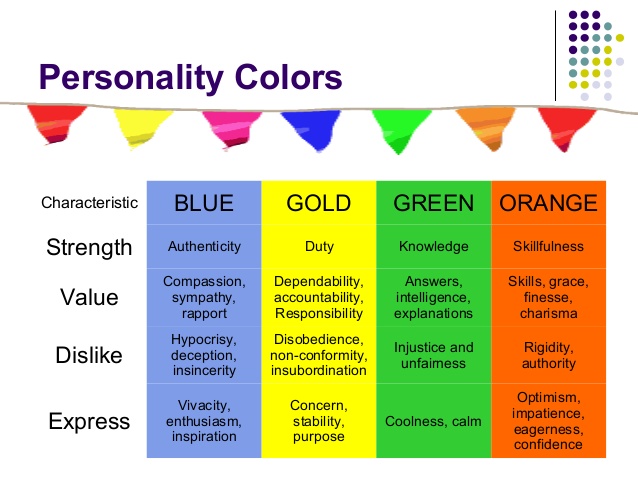 Personality Colors

| Characteristic | BLUE | GOLD | GREEN | ORANGE |
|---|---|---|---|---|
| Strength | Authenticity | Duty | Knowledge | Skillfulness |
| Value | Compassion, sympathy, rapport | Dependability, accountability, Responsibility | Answers, intelligence, explanations | Skills, grace, finesse, charisma |
| Dislike | Hypocrisy, deception, insincerity | Disobedience, non-conformity, insubordination | Injustice and unfairness | Rigidity, authority |
| Express | Vivacity, enthusiasm, inspiration | Concern, stability, purpose | Coolness, calm | Optimism, impatience, eagerness, confidence |